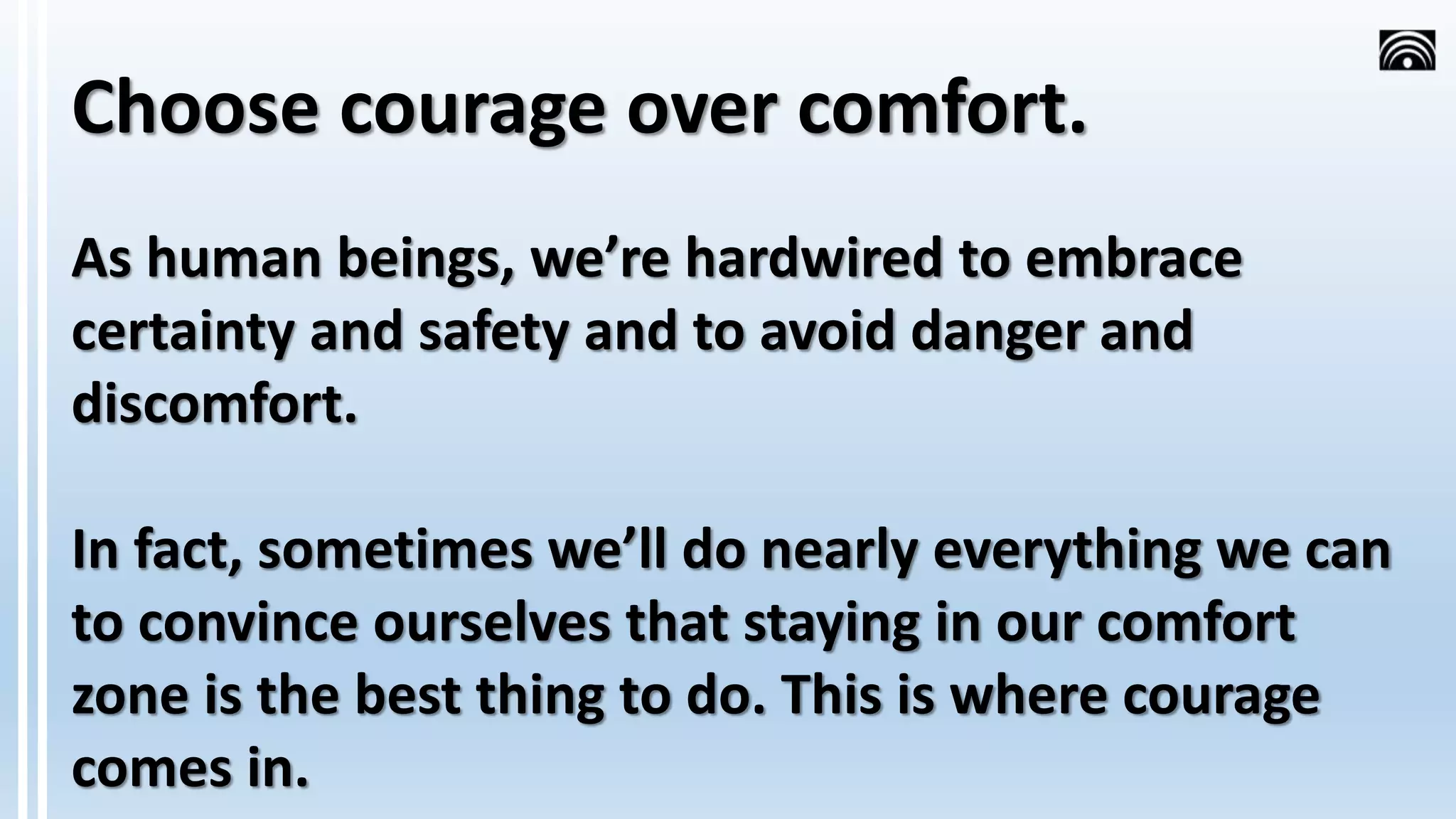 Choose courage over comfort.

As human beings, we’re hardwired to embrace certainty and safety and to avoid danger and discomfort.

In fact, sometimes we’ll do nearly everything we can to convince ourselves that staying in our comfort zone is the best thing to do. This is where courage comes in.